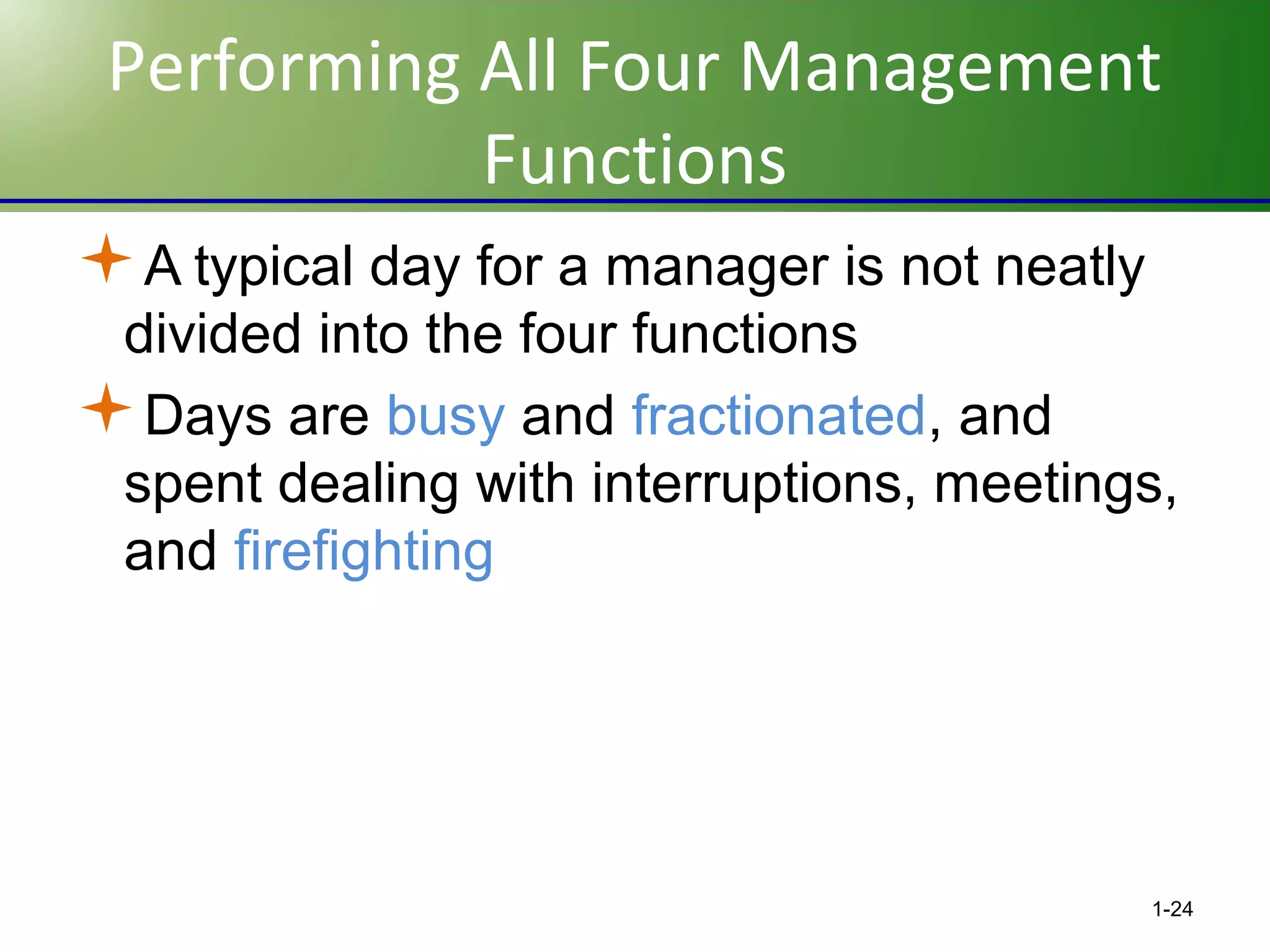 Performing All Four Management Functions

A typical day for a manager is not neatly divided into the four functions

Days are busy and fractionated, and spent dealing with interruptions, meetings, and firefighting

1-24